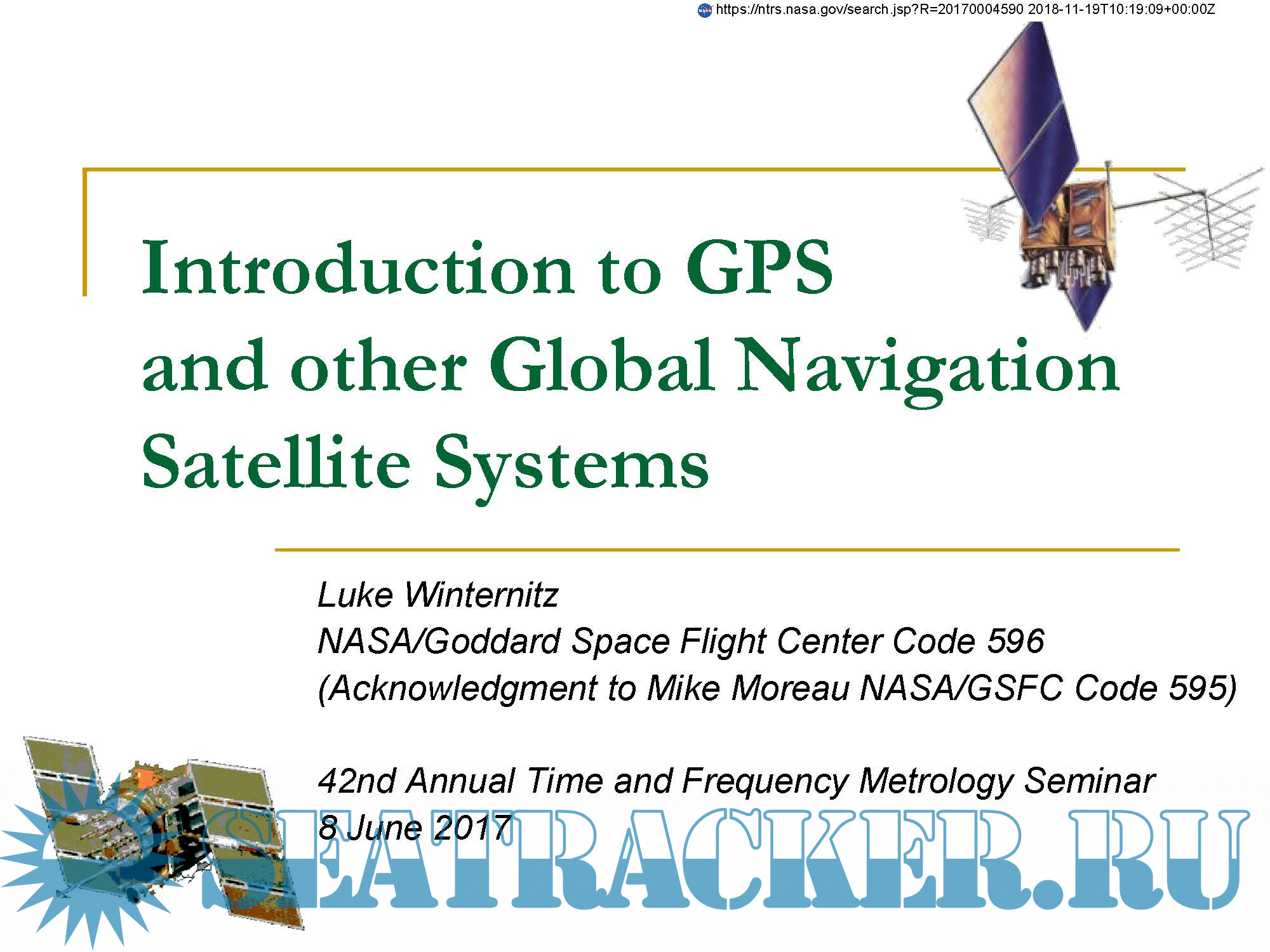 https://ntrs.nasa.gov/search.jsp?R=20170004590 2018-11-19T10:19:09+00:00Z

Introduction to GPS and other Global Navigation Satellite Systems

Luke Winternitz
NASA/Goddard Space Flight Center Code 596
(Acknowledgment to Mike Moreau NASA/GSFC Code 595)

42nd Annual Time and Frequency Metrology Seminar
8 June 2017

SEATRACKER.RU